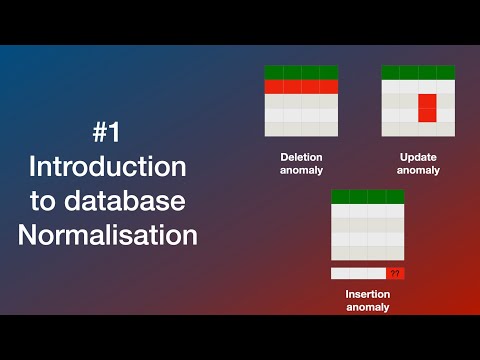 #1
Introduction to database Normalisation

Deletion anomaly

Update anomaly

??

Insertion anomaly